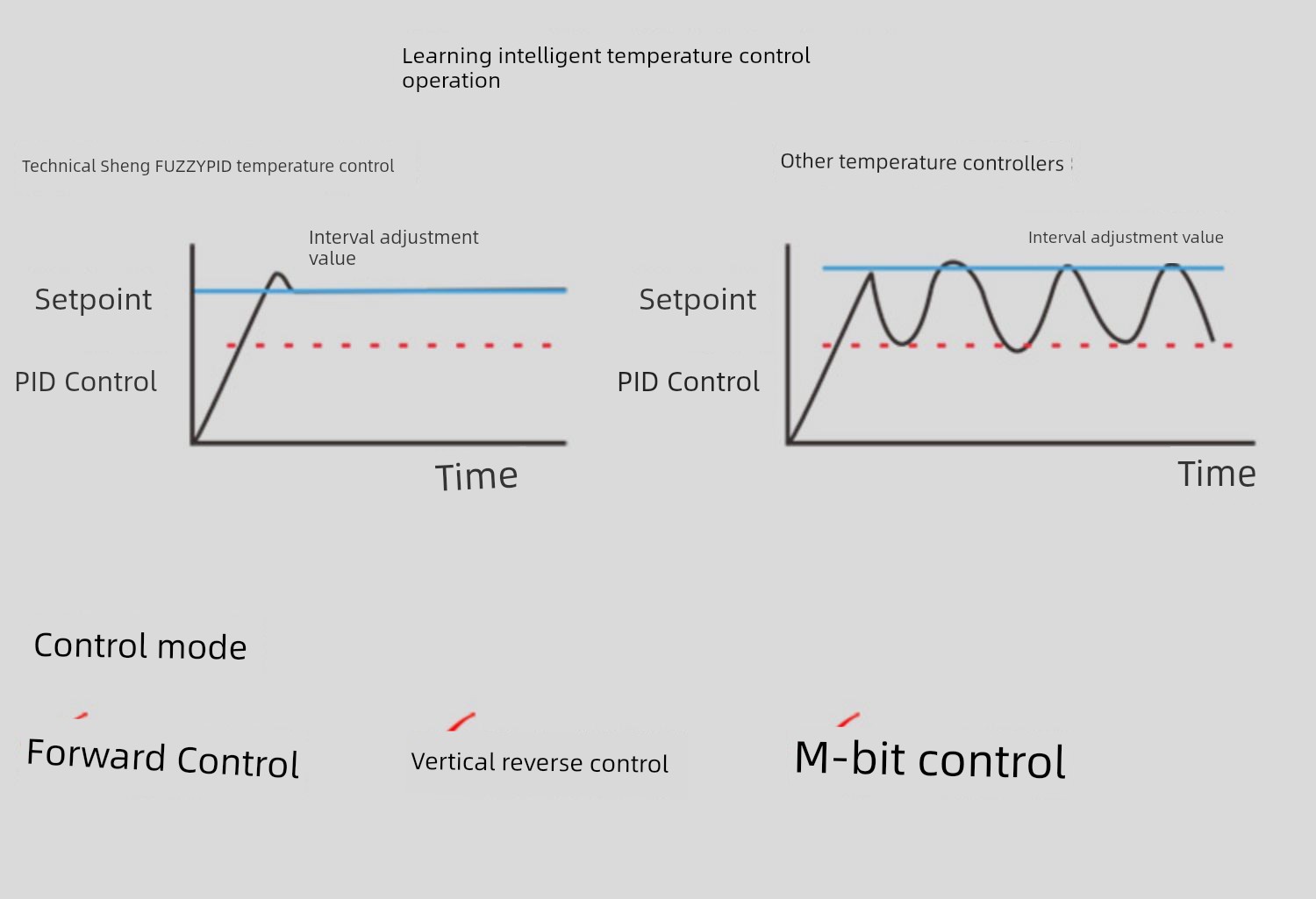 Learning intelligent temperature control operation

Technical Sheng FUZZYPID temperature control

Interval adjustment value

Setpoint

PID Control

Time

Other temperature controllers

Interval adjustment value

Setpoint

PID Control

Time

Control mode

Forward Control

Vertical reverse control

M-bit control